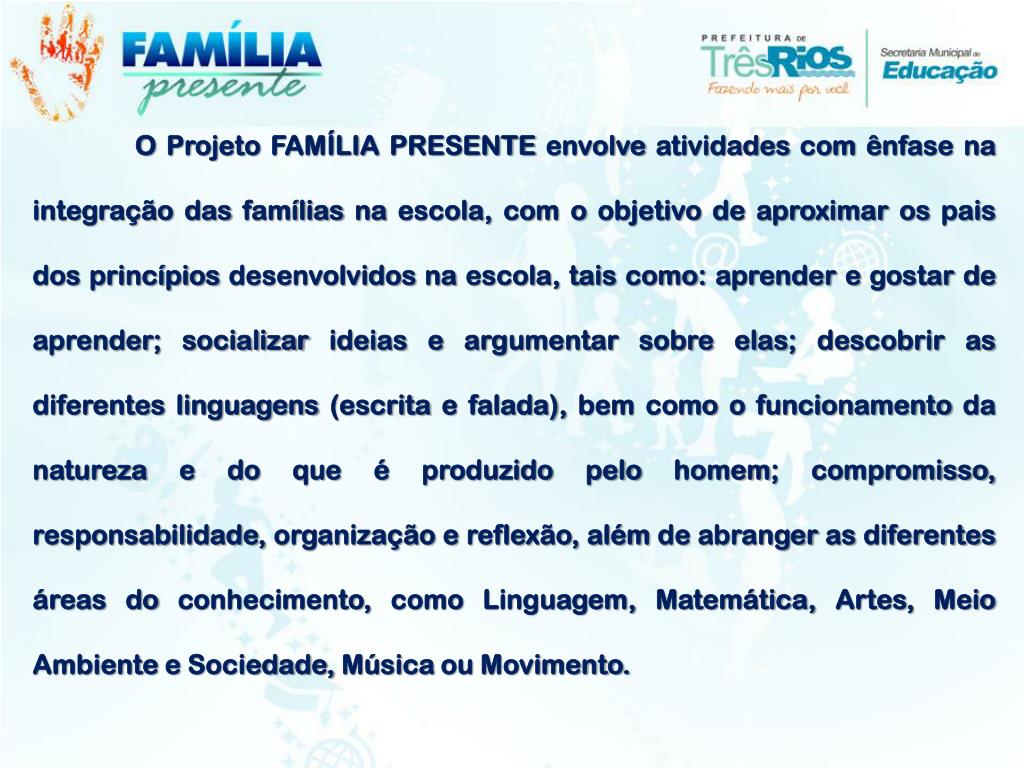 FAMÍLIA
presente

PREFEITURA DE
TrêsRIOS
Fazendo mais por você

Secretaria Municipal de
Educação

O Projeto FAMÍLIA PRESENTE envolve atividades com ênfase na integração das famílias na escola, com o objetivo de aproximar os pais dos princípios desenvolvidos na escola, tais como: aprender e gostar de aprender; socializar ideias e argumentar sobre elas; descobrir as diferentes linguagens (escrita e falada), bem como o funcionamento da natureza e do que é produzido pelo homem; compromisso, responsabilidade, organização e reflexão, além de abranger as diferentes áreas do conhecimento, como Linguagem, Matemática, Artes, Meio Ambiente e Sociedade, Música ou Movimento.